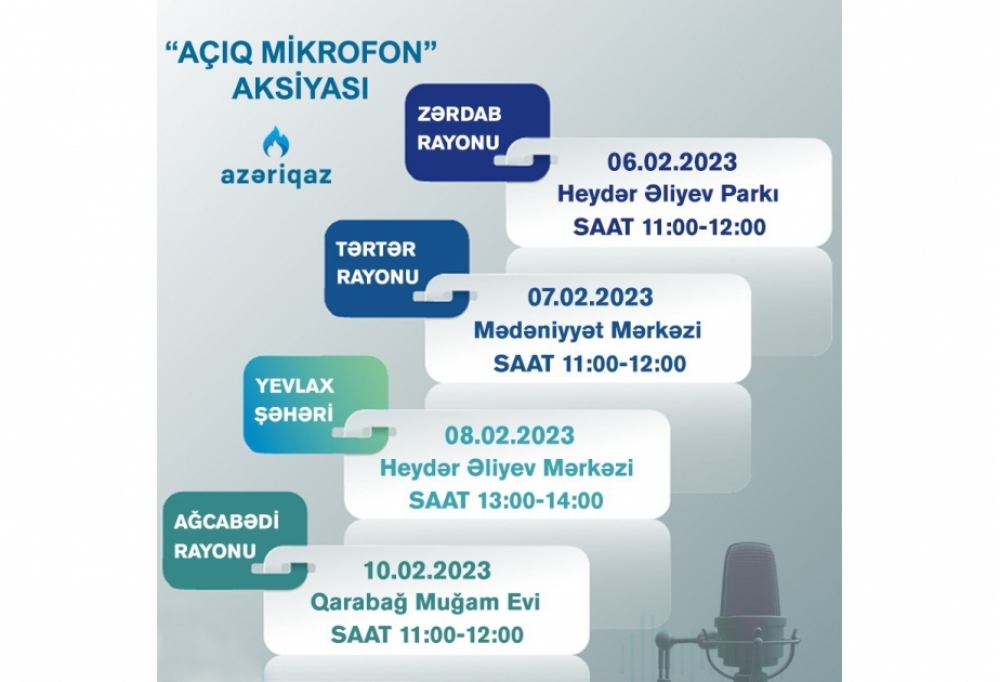 "AÇIQ MİKROFON" AKSİYASI

azəriqaz

ZƏRDAB RAYONU

06.02.2023
Heydər Əliyev Parkı
SAAT 11:00-12:00

TƏRTƏR RAYONU

07.02.2023
Mədəniyyət Mərkəzi
SAAT 11:00-12:00

YEVLAX ŞƏHƏRİ

08.02.2023
Heydər Əliyev Mərkəzi
SAAT 13:00-14:00

AĞCABƏDİ RAYONU

10.02.2023
Qarabağ Muğam Evi
SAAT 11:00-12:00